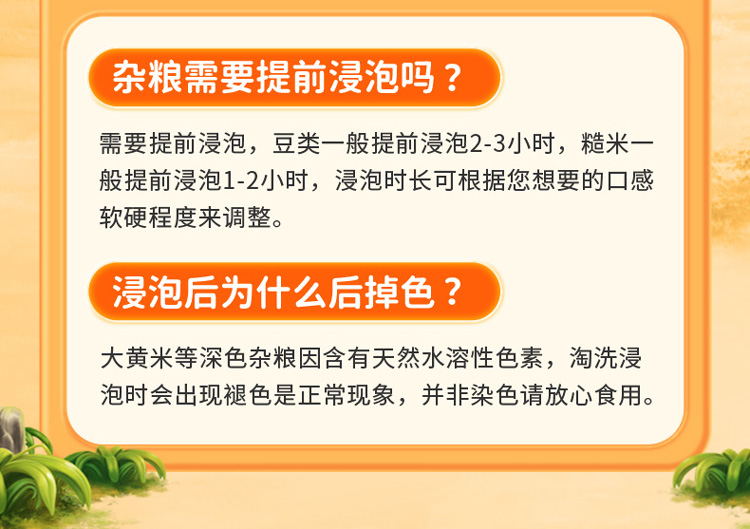 杂粮需要提前浸泡吗？

需要提前浸泡，豆类一般提前浸泡2-3小时，糙米一般提前浸泡1-2小时，浸泡时长可根据您想要的口感软硬程度来调整。

浸泡后为什么后掉色？

大黄米等深色杂粮因含有天然水溶性色素，淘洗浸泡时会出现褪色是正常现象，并非染色请放心食用。